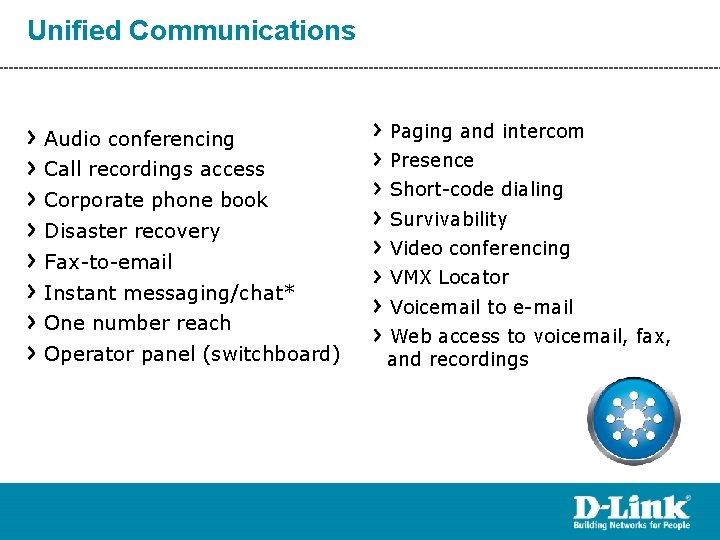 Unified Communications

› Audio conferencing
› Call recordings access
› Corporate phone book
› Disaster recovery
› Fax-to-email
› Instant messaging/chat*
› One number reach
› Operator panel (switchboard)

› Paging and intercom
› Presence
› Short-code dialing
› Survivability
› Video conferencing
› VMX Locator
› Voicemail to e-mail
› Web access to voicemail, fax, and recordings

D-Link®
Building Networks for People